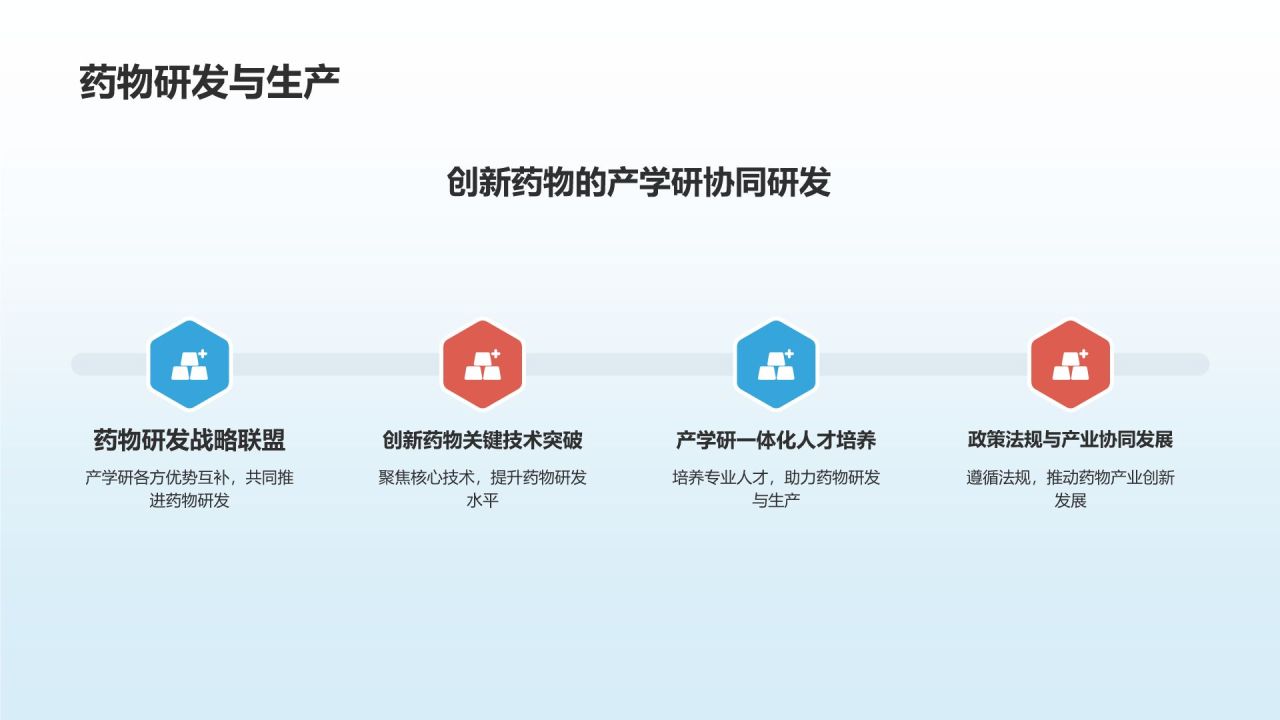 药物研发与生产

创新药物的产学研协同研发

药物研发战略联盟

产学研各方优势互补，共同推进药物研发

创新药物关键技术突破

聚焦核心技术，提升药物研发水平

产学研一体化人才培养

培养专业人才，助力药物研发与生产

政策法规与产业协同发展

遵循法规，推动药物产业创新发展